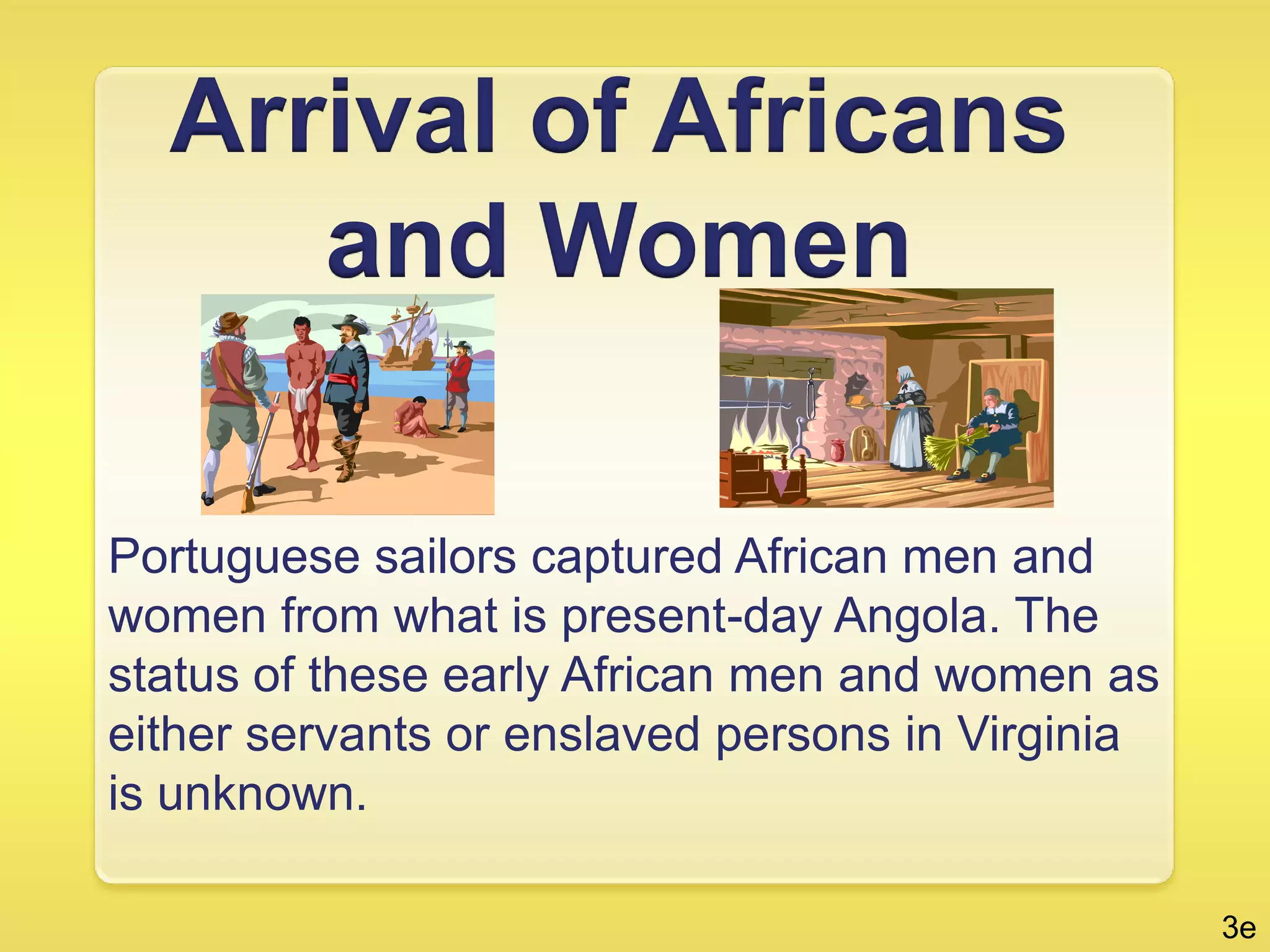 Arrival of Africans and Women

Portuguese sailors captured African men and women from what is present-day Angola. The status of these early African men and women as either servants or enslaved persons in Virginia is unknown.

3e